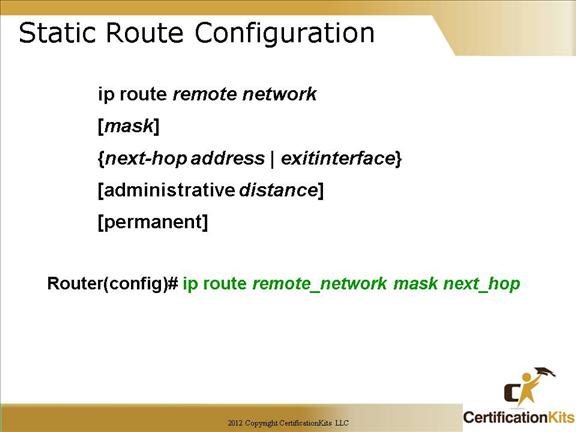 Static Route Configuration

ip route remote network

[mask]

{next-hop address | exitinterface}

[administrative distance]

[permanent]

Router(config)# ip route remote_network mask next_hop

2012 Copyright CertificationKits LLC

CertificationKits